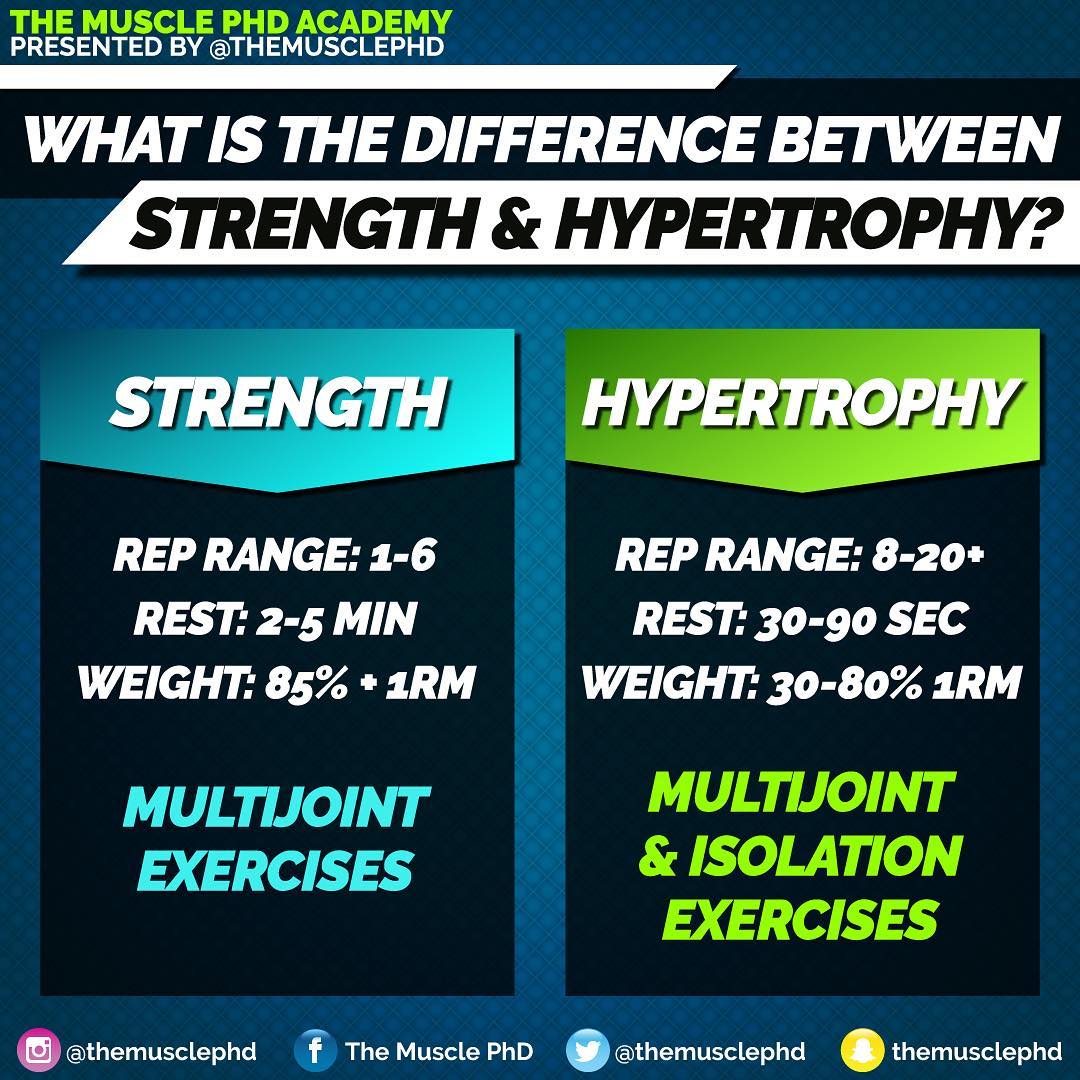 THE MUSCLE PHD ACADEMY
PRESENTED BY @THEMUSCLEPHD

WHAT IS THE DIFFERENCE BETWEEN STRENGTH & HYPERTROPHY?

STRENGTH

REP RANGE: 1-6
REST: 2-5 MIN
WEIGHT: 85% + 1RM

MULTIJOINT EXERCISES

HYPERTROPHY

REP RANGE: 8-20+
REST: 30-90 SEC
WEIGHT: 30-80% 1RM

MULTIJOINT & ISOLATION EXERCISES

@themusclephd The Muscle PhD @themusclephd themusclephd